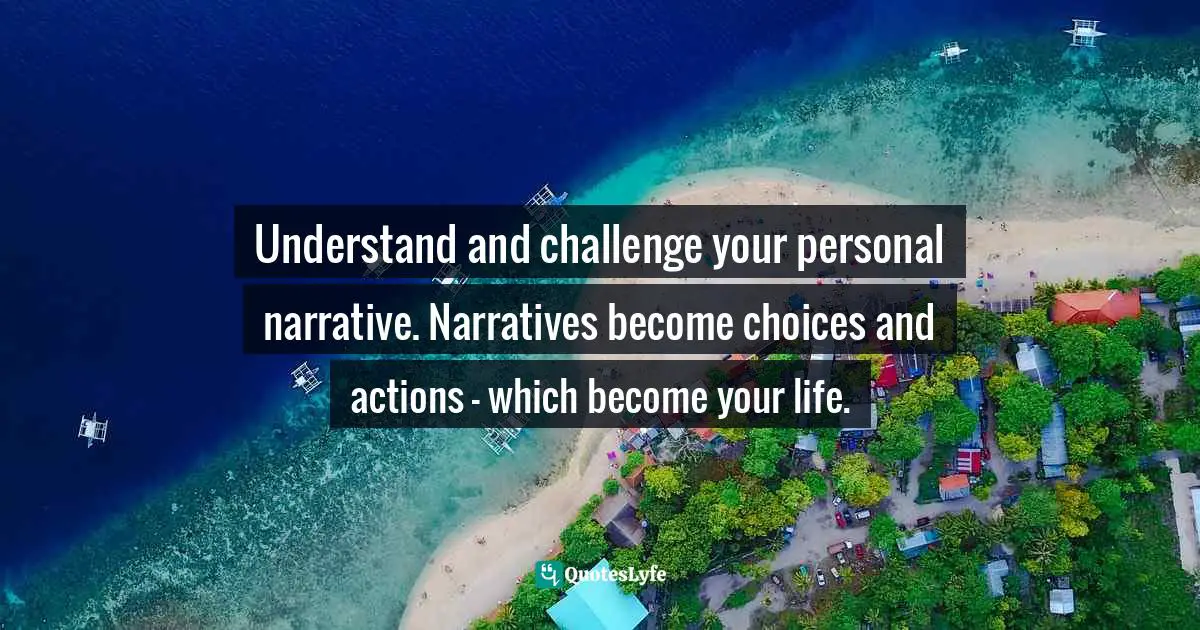 Understand and challenge your personal narrative. Narratives become choices and actions - which become your life.

QuotesLyfe